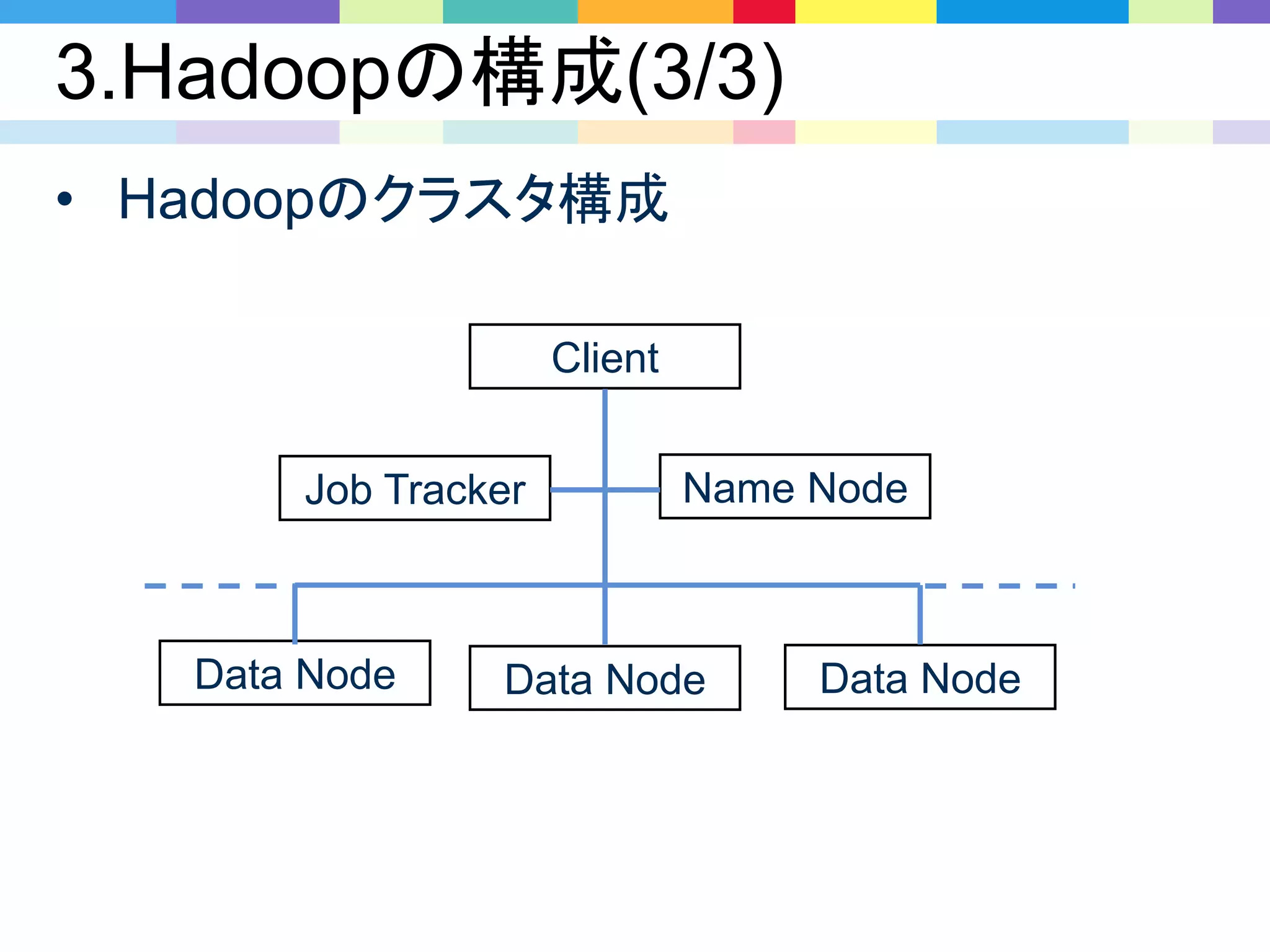 3.Hadoopの構成(3/3)

• Hadoopのクラスタ構成

Client

Job Tracker

Name Node

Data Node

Data Node

Data Node